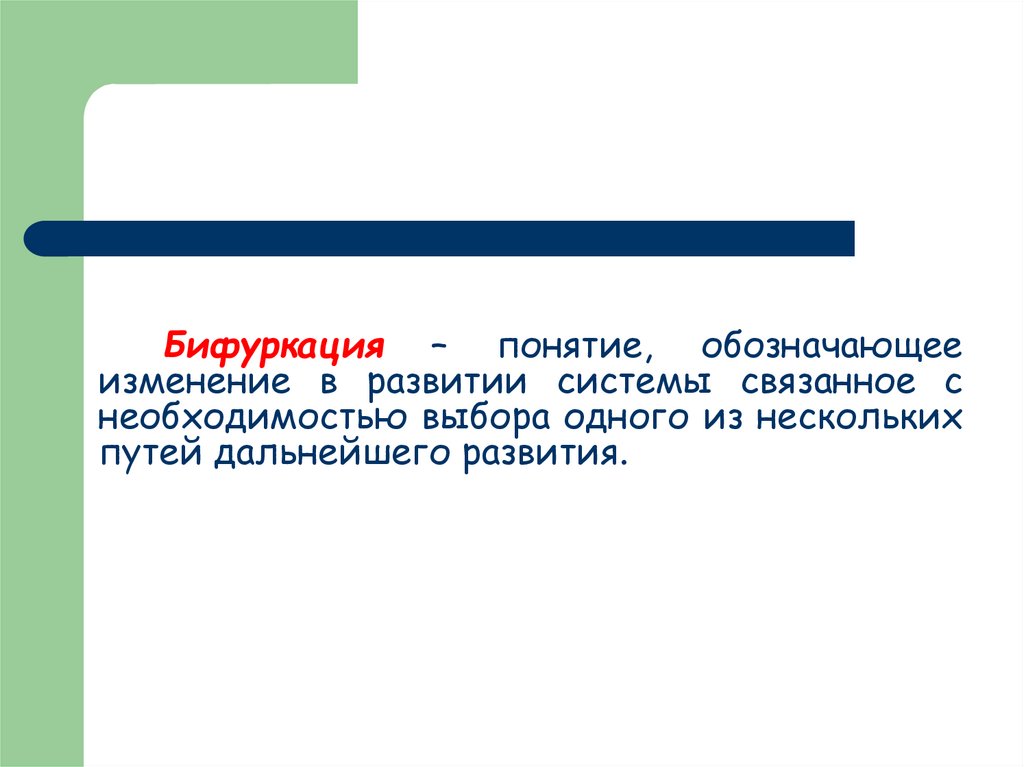 Бифуркация – понятие, обозначающее изменение в развитии системы связанное с необходимостью выбора одного из нескольких путей дальнейшего развития.